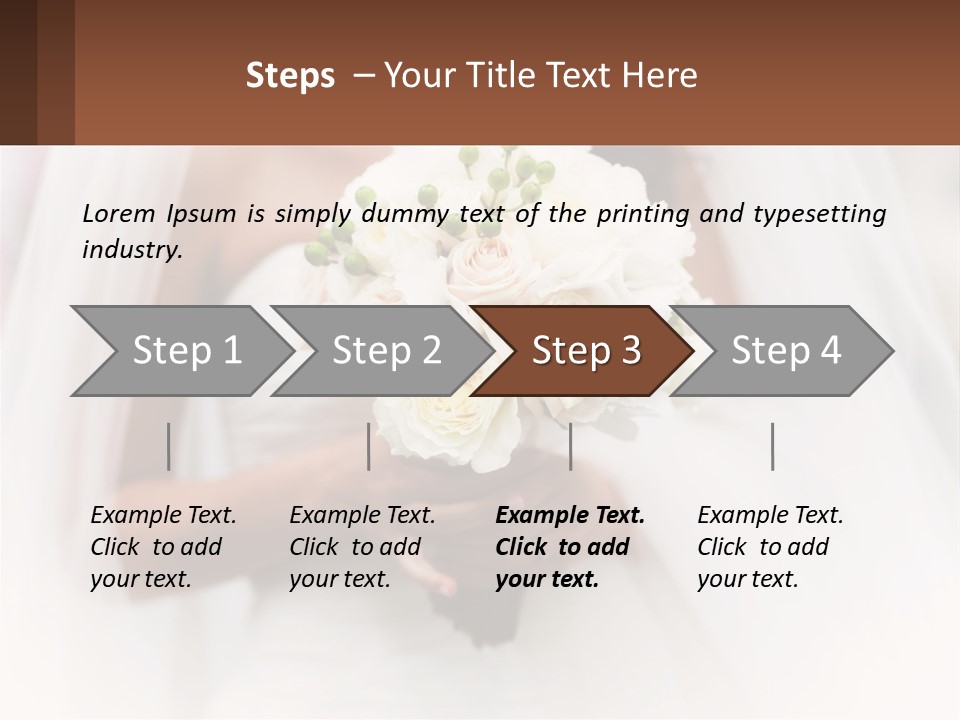 Steps – Your Title Text Here

Lorem Ipsum is simply dummy text of the printing and typesetting industry.

Step 1

Step 2

Step 3

Step 4

Example Text. Click to add your text.

Example Text. Click to add your text.

Example Text. Click to add your text.

Example Text. Click to add your text.